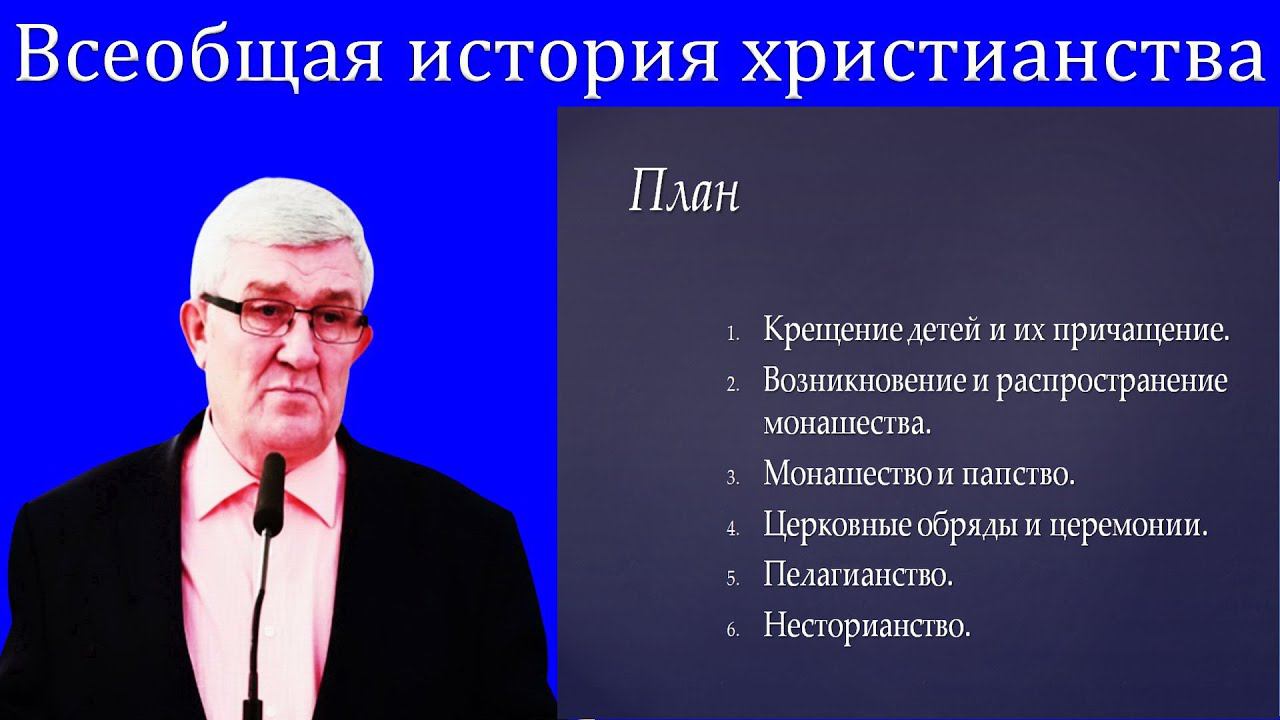 Всеобщая история христианства

План

1. Крещение детей и их причащение.
2. Возникновение и распространение монашества.
3. Монашество и папство.
4. Церковные обряды и церемонии.
5. Пелагианство.
6. Несторианство.